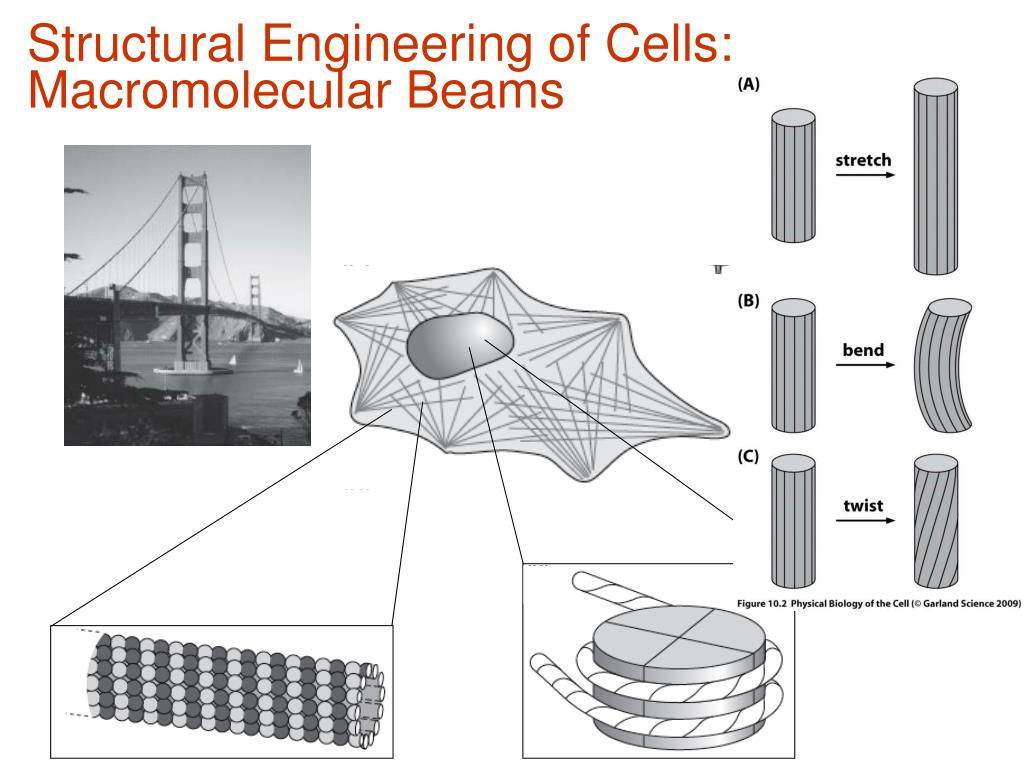 Structural Engineering of Cells: Macromolecular Beams

(A)

stretch

(B)

bend

(C)

twist

Figure 10.2 Physical Biology of the Cell (© Garland Science 2009)